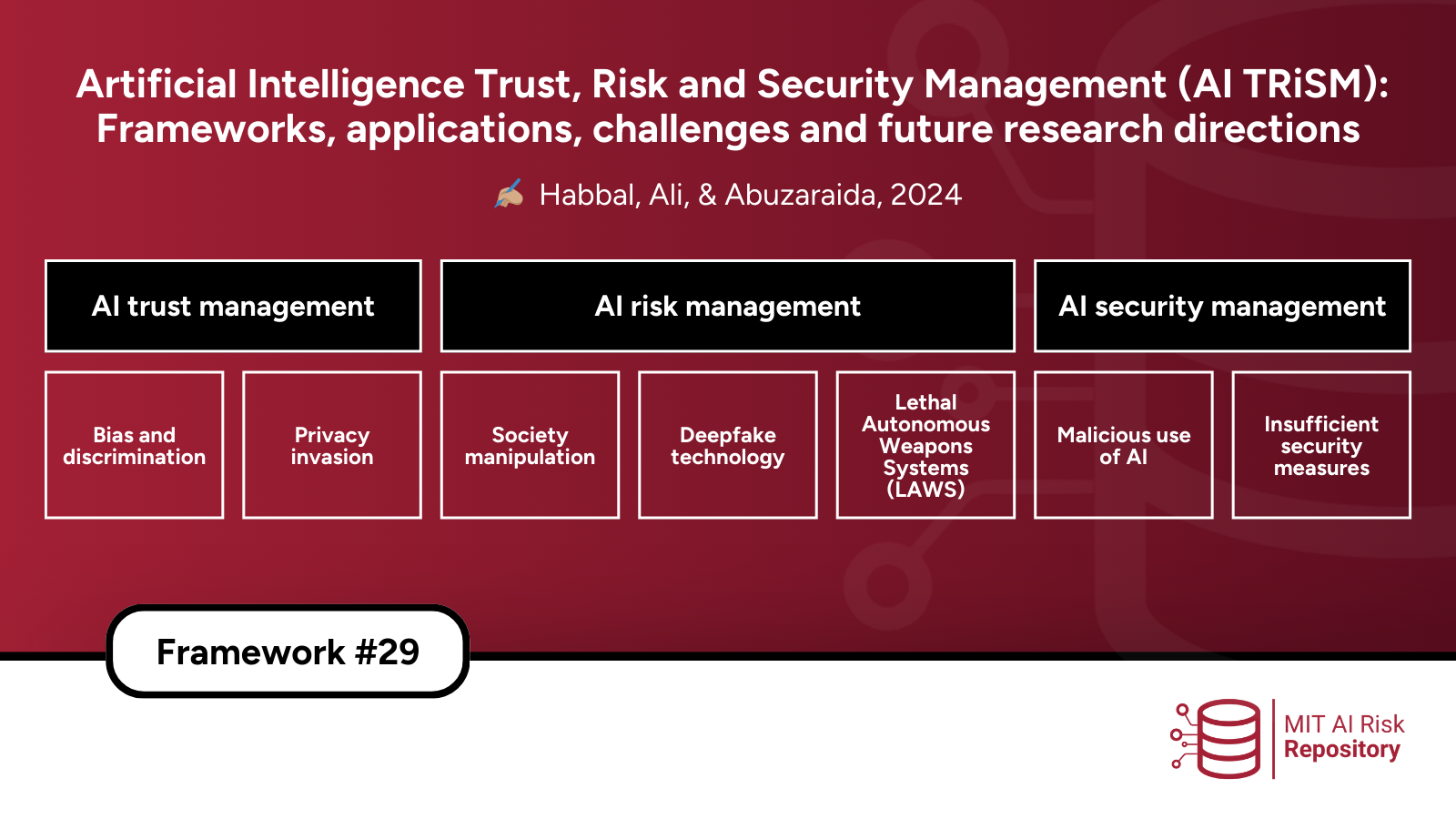 Artificial Intelligence Trust, Risk and Security Management (AI TRiSM): Frameworks, applications, challenges and future research directions

✍🏼 Habbal, Ali, & Abuzaraida, 2024

AI trust management

AI risk management

AI security management

Bias and discrimination

Privacy invasion

Society manipulation

Deepfake technology

Lethal Autonomous Weapons Systems (LAWS)

Malicious use of AI

Insufficient security measures

Framework #29

MIT AI Risk Repository